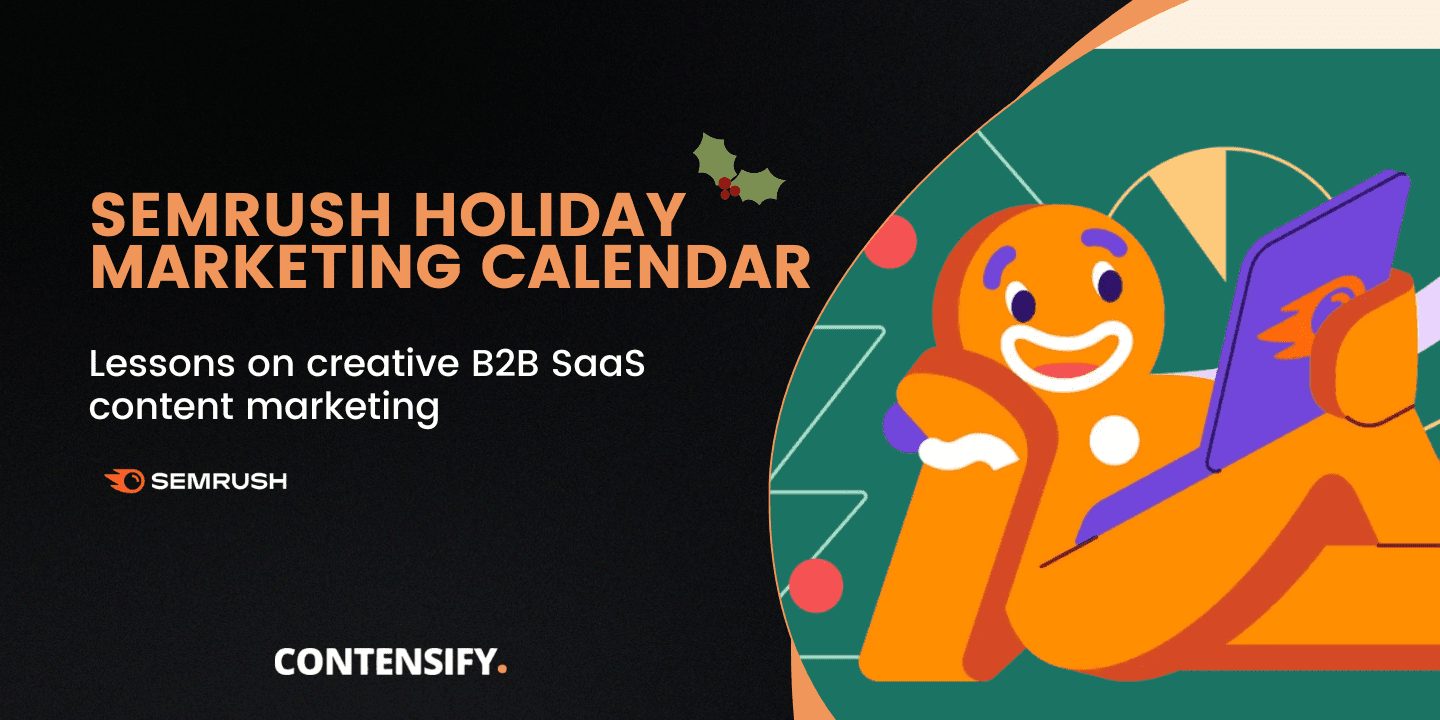 SEMRUSH HOLIDAY MARKETING CALENDAR

Lessons on creative B2B SaaS content marketing

SEMRUSH

CONTENSIFY.